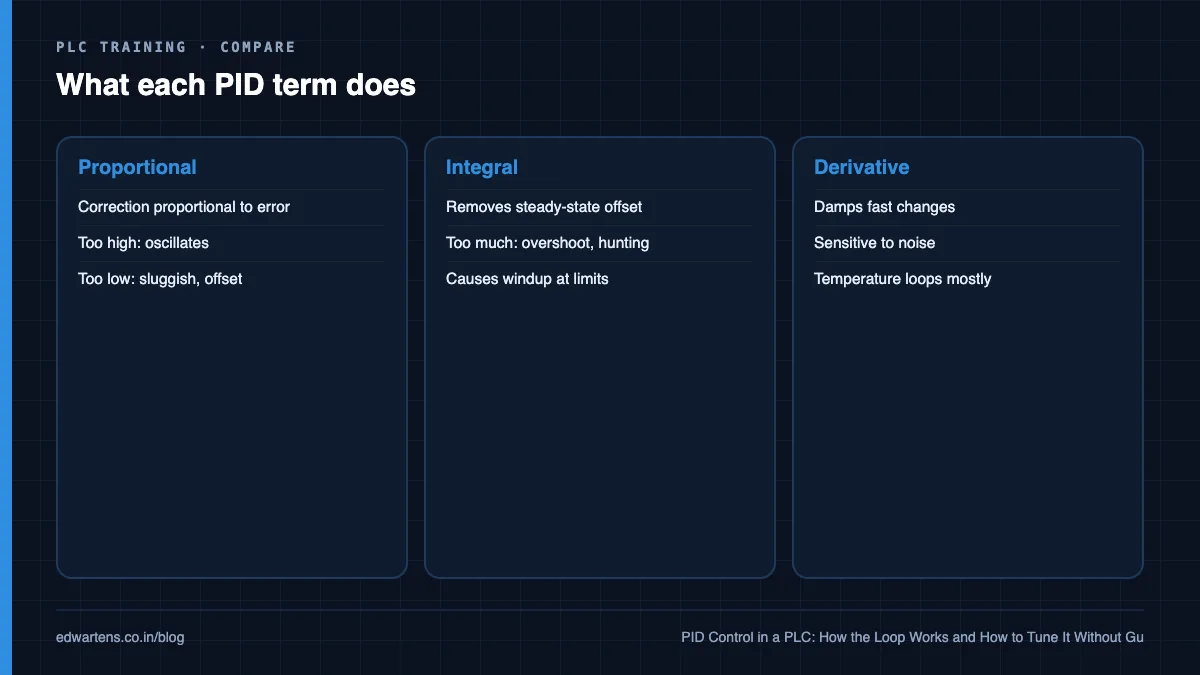 PLC TRAINING · COMPARE

What each PID term does

Proportional

Correction proportional to error

Too high: oscillates

Too low: sluggish, offset

Integral

Removes steady-state offset

Too much: overshoot, hunting

Causes windup at limits

Derivative

Damps fast changes

Sensitive to noise

Temperature loops mostly

edwartens.co.in/blog

PID Control in a PLC: How the Loop Works and How to Tune It Without Gu